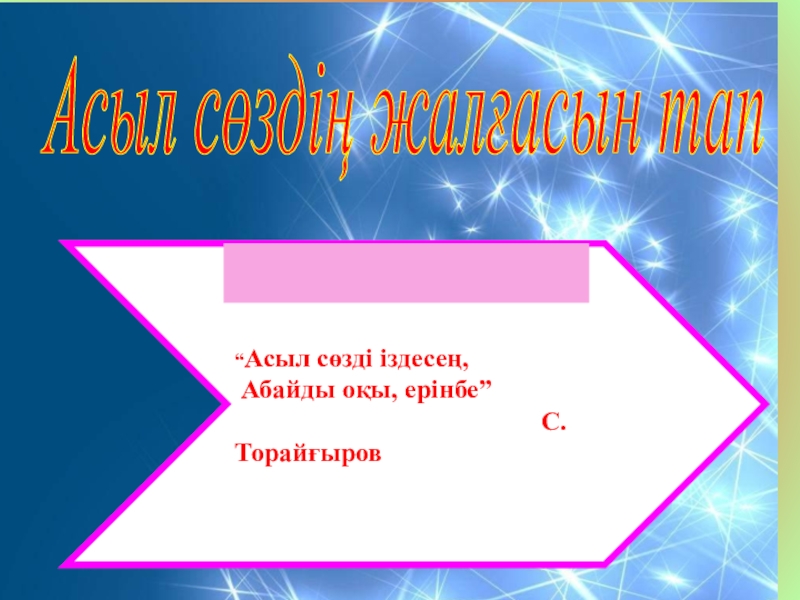 Асыл сөздің жалғасын тап

“Асыл сөзді іздесең,
Абайды оқы, ерінбе”

С. Торайғыров